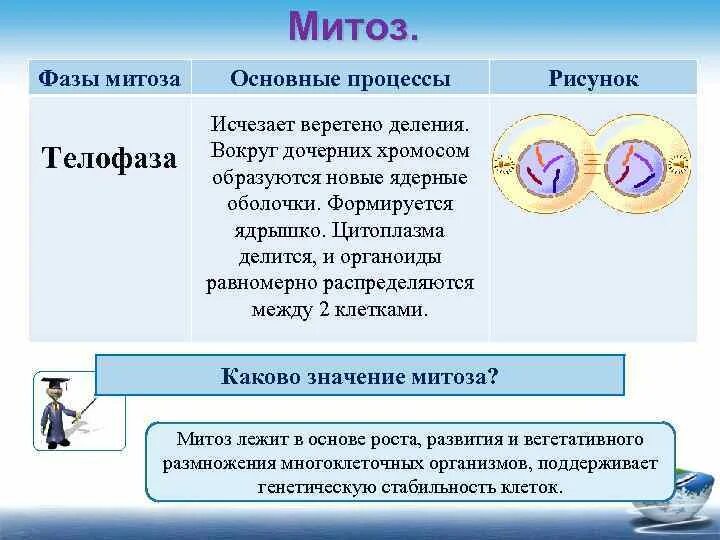 Митоз.

| Фазы митоза | Основные процессы | Рисунок |
|---|---|---|
| Телофаза | Исчезает веретено деления. Вокруг дочерних хромосом образуются новые ядерные оболочки. Формируется ядрышко. Цитоплазма делится, и органоиды равномерно распределяются между 2 клетками. | |

Каково значение митоза?

Митоз лежит в основе роста, развития и вегетативного размножения многоклеточных организмов, поддерживает генетическую стабильность клеток.